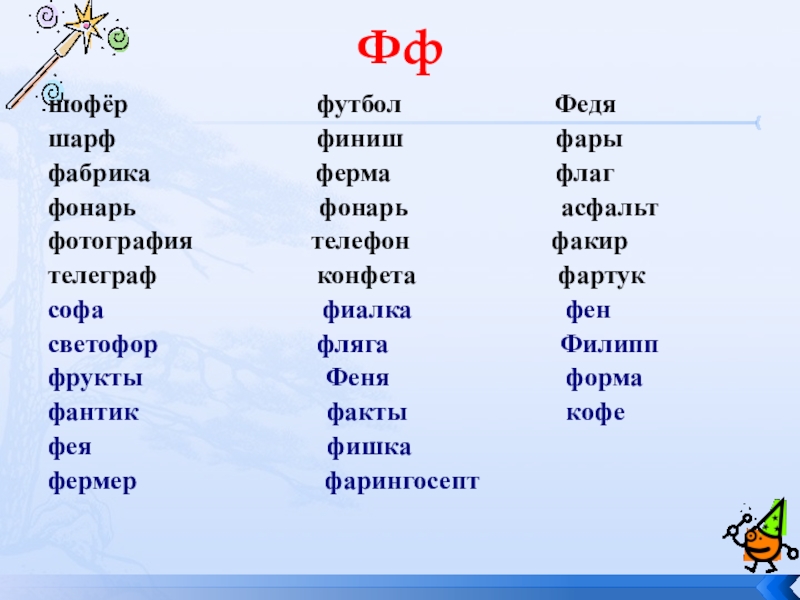 Фф

шофёр
шарф
фабрика
фонарь
фотография
телеграф
софа
светофор
фрукты
фантик
фея
фермер

футбол
финиш
ферма
фонарь
телефон
конфета
фиалка
фляга
Феня
факты
фишка
фарингосепт

Федя
фары
флаг
асфальт
факир
фартук
фен
Филипп
форма
кофе